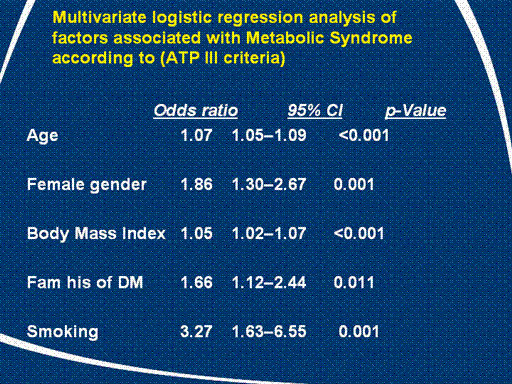 Multivariate logistic regression analysis of factors associated with Metabolic Syndrome according to (ATP III criteria)

| | Odds ratio | 95% CI | p-Value |
|---|---|---|---|
| Age | 1.07 | 1.05–1.09 | <0.001 |
| Female gender | 1.86 | 1.30–2.67 | 0.001 |
| Body Mass Index | 1.05 | 1.02–1.07 | <0.001 |
| Fam his of DM | 1.66 | 1.12–2.44 | 0.011 |
| Smoking | 3.27 | 1.63–6.55 | 0.001 |